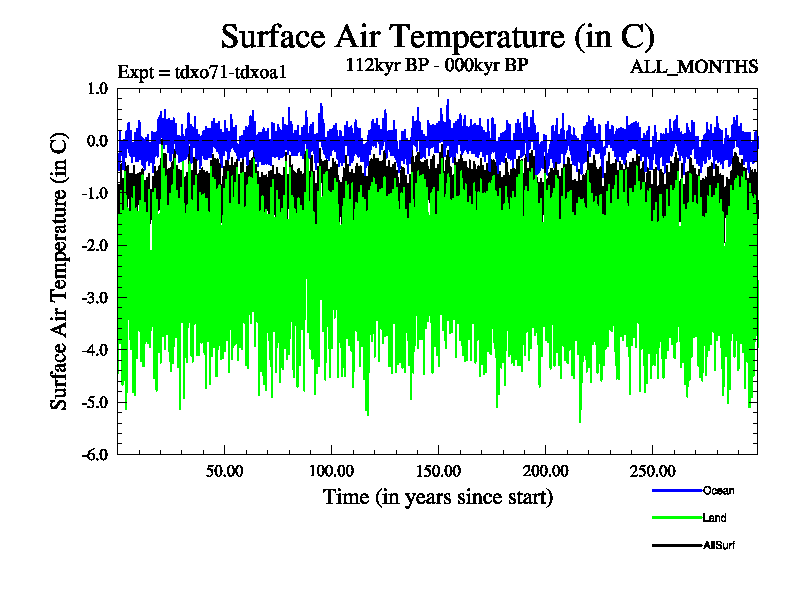 Surface Air Temperature (in C)

Expt = tdxo71-tdxoa1

112kyr BP - 000kyr BP

ALL_MONTHS

Surface Air Temperature (in C)

1.0
0.0
-1.0
-2.0
-3.0
-4.0
-5.0
-6.0

50.00
100.00
150.00
200.00
250.00

Time (in years since start)

Ocean
Land
AllSurf